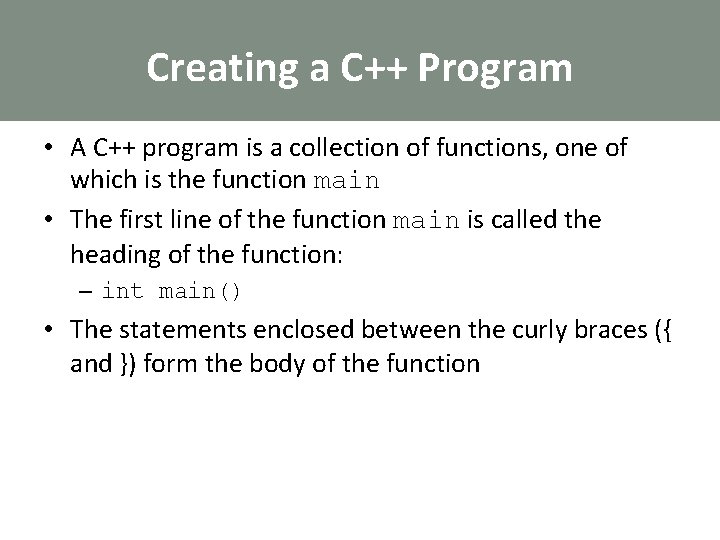 Creating a C++ Program

• A C++ program is a collection of functions, one of which is the function main

• The first line of the function main is called the heading of the function:

– int main()

• The statements enclosed between the curly braces ({ and }) form the body of the function